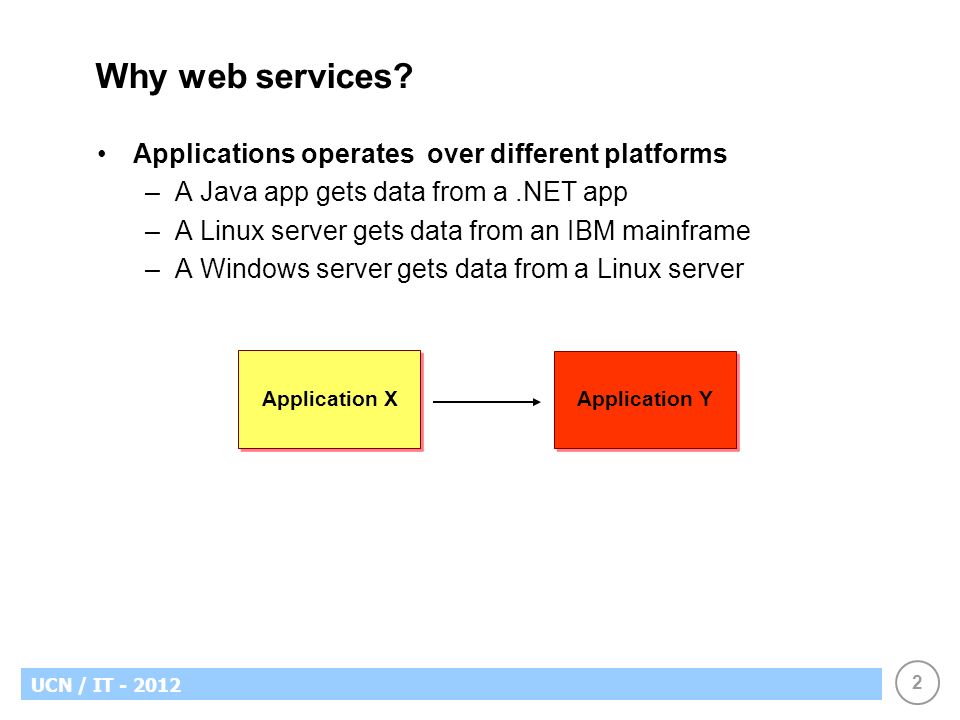 Why web services?

• Applications operates over different platforms
– A Java app gets data from a .NET app
– A Linux server gets data from an IBM mainframe
– A Windows server gets data from a Linux server

Application X

Application Y

UCN / IT - 2012

2